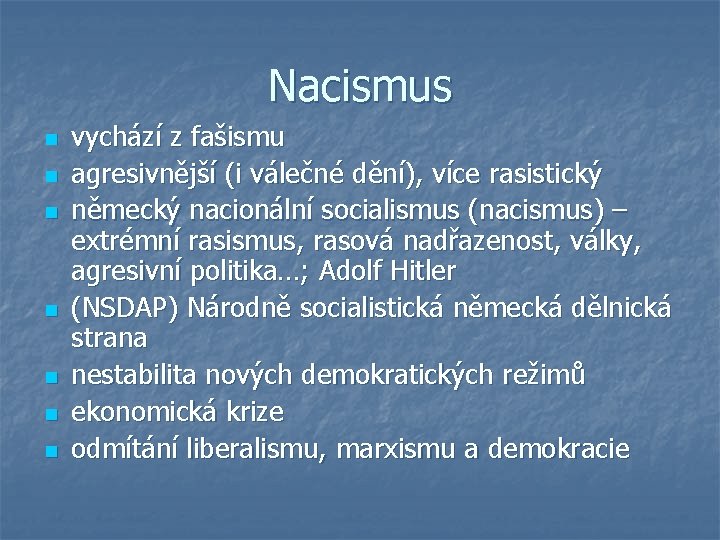 Nacismus

- vychází z fašismu
- agresivnější (i válečné dění), více rasistický
- německý nacionální socialismus (nacismus) – extrémní rasismus, rasová nadřazenost, války, agresivní politika…; Adolf Hitler
- (NSDAP) Národně socialistická německá dělnická strana
- nestabilita nových demokratických režimů
- ekonomická krize
- odmítání liberalismu, marxismu a demokracie